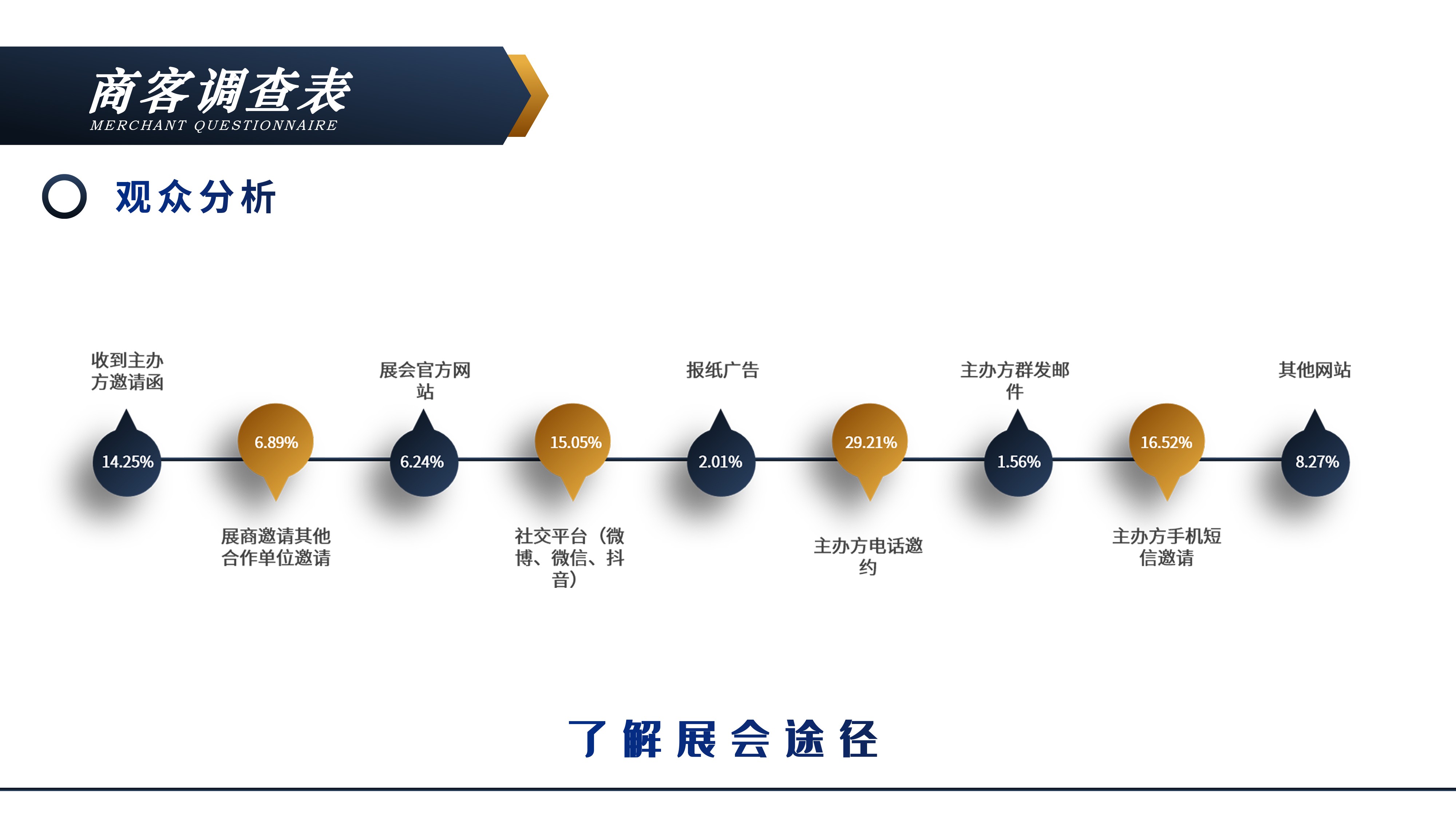 商客调查表
MERCHANT QUESTIONNAIRE

观众分析

收到主办方邀请函
14.25%

6.89%
展商邀请其他合作单位邀请

展会官方网站
6.24%

15.05%
社交平台（微博、微信、抖音）

报纸广告
2.01%

29.21%
主办方电话邀约

主办方群发邮件
1.56%

16.52%
主办方手机短信邀请

其他网站
8.27%

了解展会途径